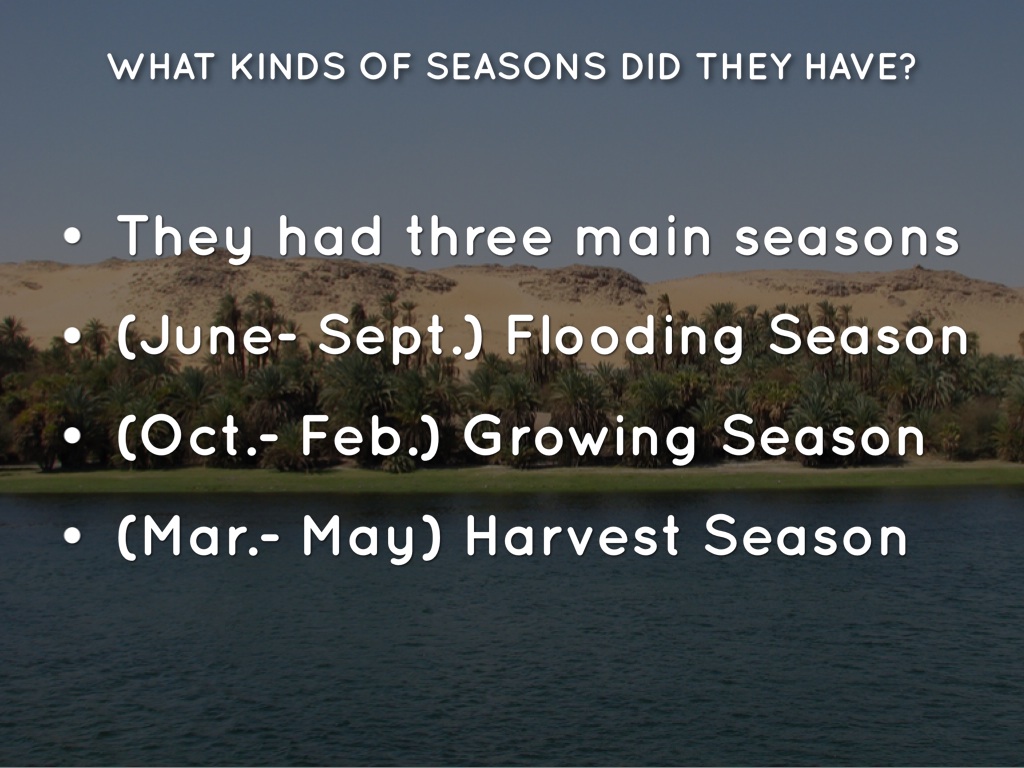 WHAT KINDS OF SEASONS DID THEY HAVE?

• They had three main seasons
• (June- Sept.) Flooding Season
• (Oct.- Feb.) Growing Season
• (Mar.- May) Harvest Season